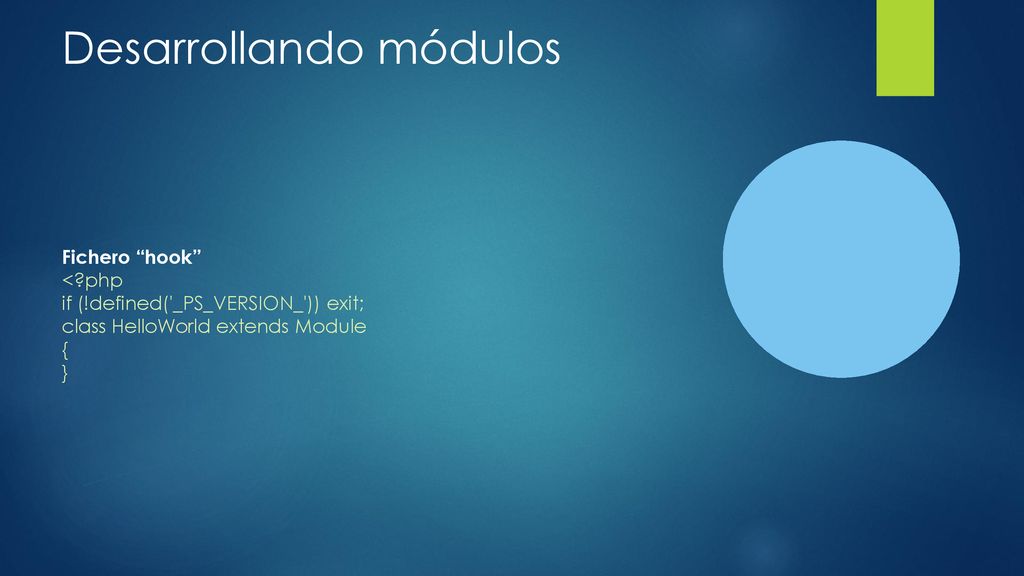 Desarrollando módulos

Fichero “hook”
<?php
if (!defined('_PS_VERSION_')) exit;
class HelloWorld extends Module
{
}